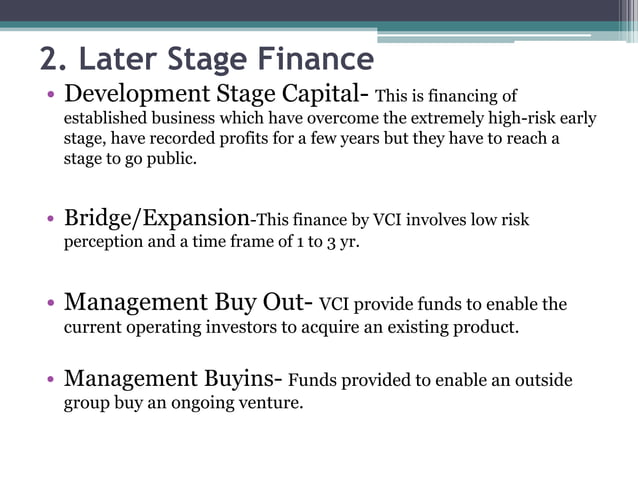 2. Later Stage Finance

• Development Stage Capital- This is financing of established business which have overcome the extremely high-risk early stage, have recorded profits for a few years but they have to reach a stage to go public.

• Bridge/Expansion-This finance by VCI involves low risk perception and a time frame of 1 to 3 yr.

• Management Buy Out- VCI provide funds to enable the current operating investors to acquire an existing product.

• Management Buyins- Funds provided to enable an outside group buy an ongoing venture.